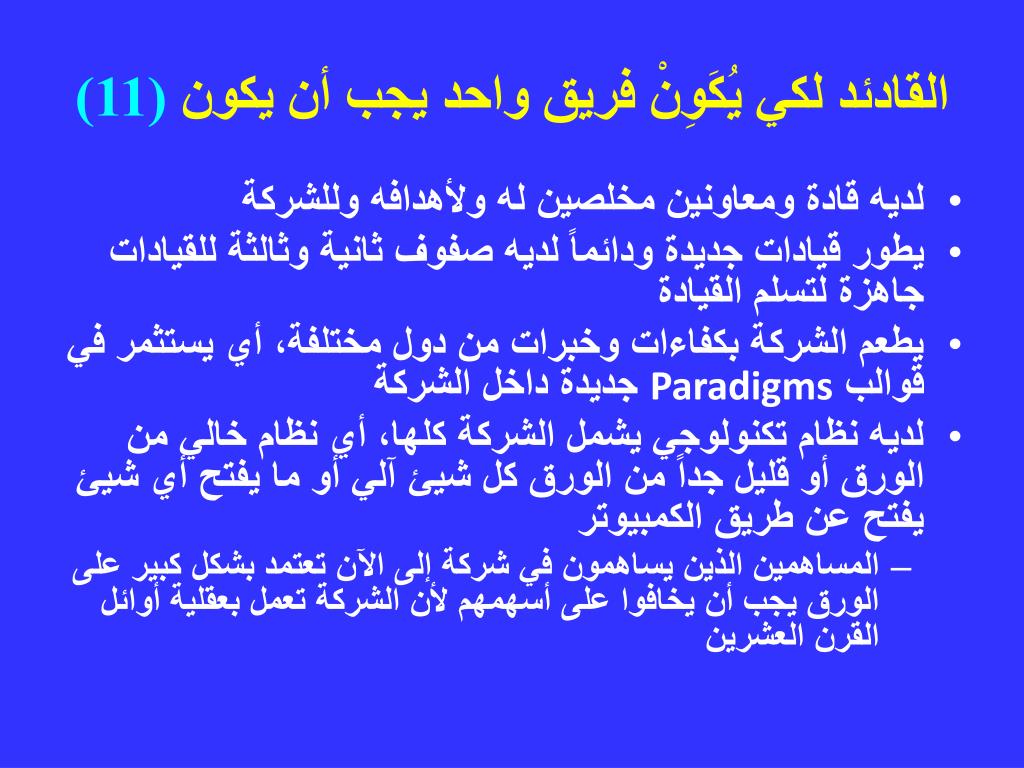 القادئد لكي يُكَوِنْ فريق واحد يجب أن يكون (11)

• لديه قادة ومعاونين مخلصين له ولأهدافه وللشركة
• يطور قيادات جديدة ودائماً لديه صفوف ثانية وثالثة للقيادات جاهزة لتسلم القيادة
• يطعم الشركة بكفاءات وخبرات من دول مختلفة، أي يستثمر في قوالب Paradigms جديدة داخل الشركة
• لديه نظام تكنولوجي يشمل الشركة كلها، أي نظام خالي من الورق أو قليل جداً من الورق كل شيئ آلي أو ما يفتح أي شيئ يفتح عن طريق الكمبيوتر
– المساهمين الذين يساهمون في شركة إلى الآن تعتمد بشكل كبير على الورق يجب أن يخافوا على أسهمهم لأن الشركة تعمل بعقلية أوائل القرن العشرين